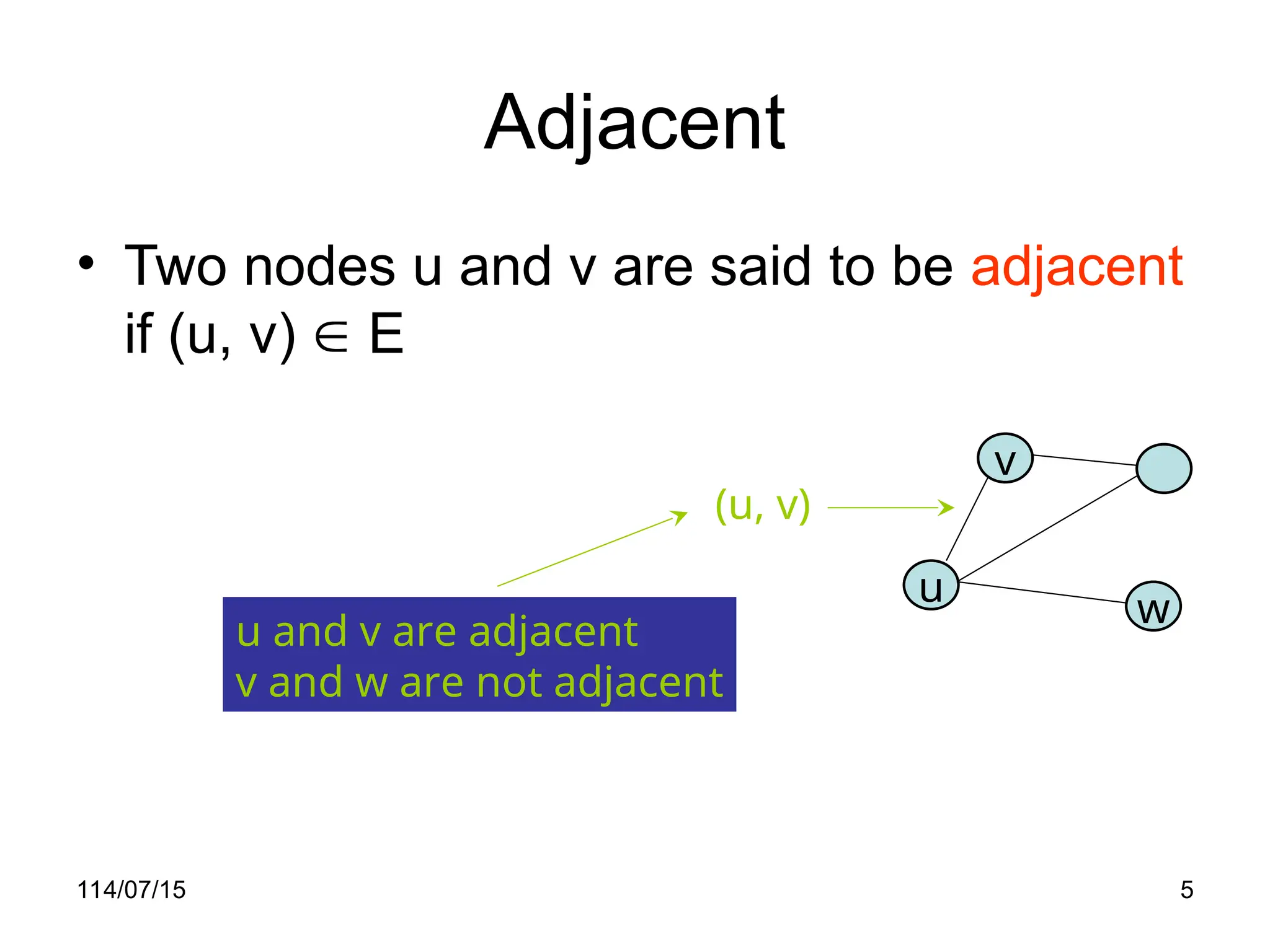 Adjacent

• Two nodes u and v are said to be adjacent if (u, v) $\in$ E

(u, v)

v

u

w

u and v are adjacent
v and w are not adjacent

114/07/15

5